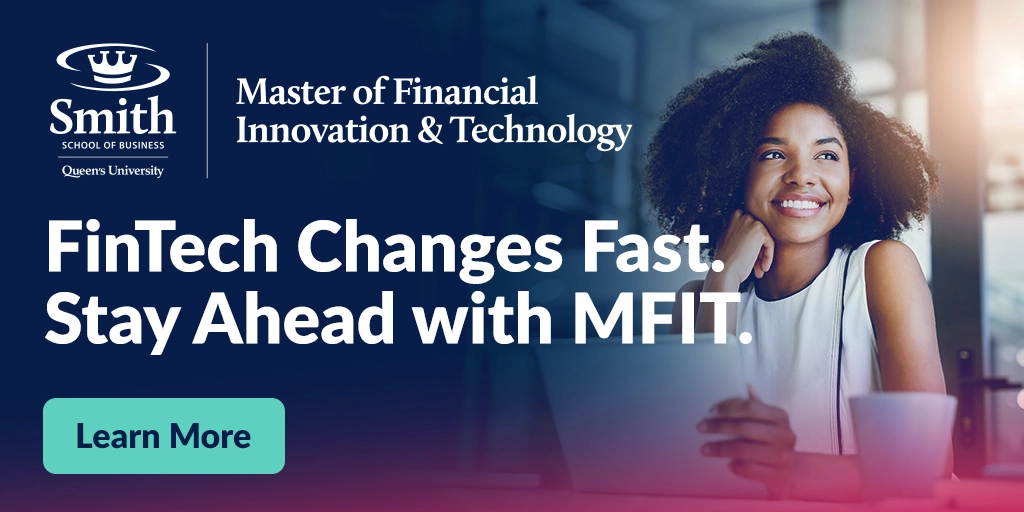 Smith
SCHOOL OF BUSINESS
Queen's University

Master of Financial Innovation & Technology

FinTech Changes Fast. Stay Ahead with MFIT.

Learn More